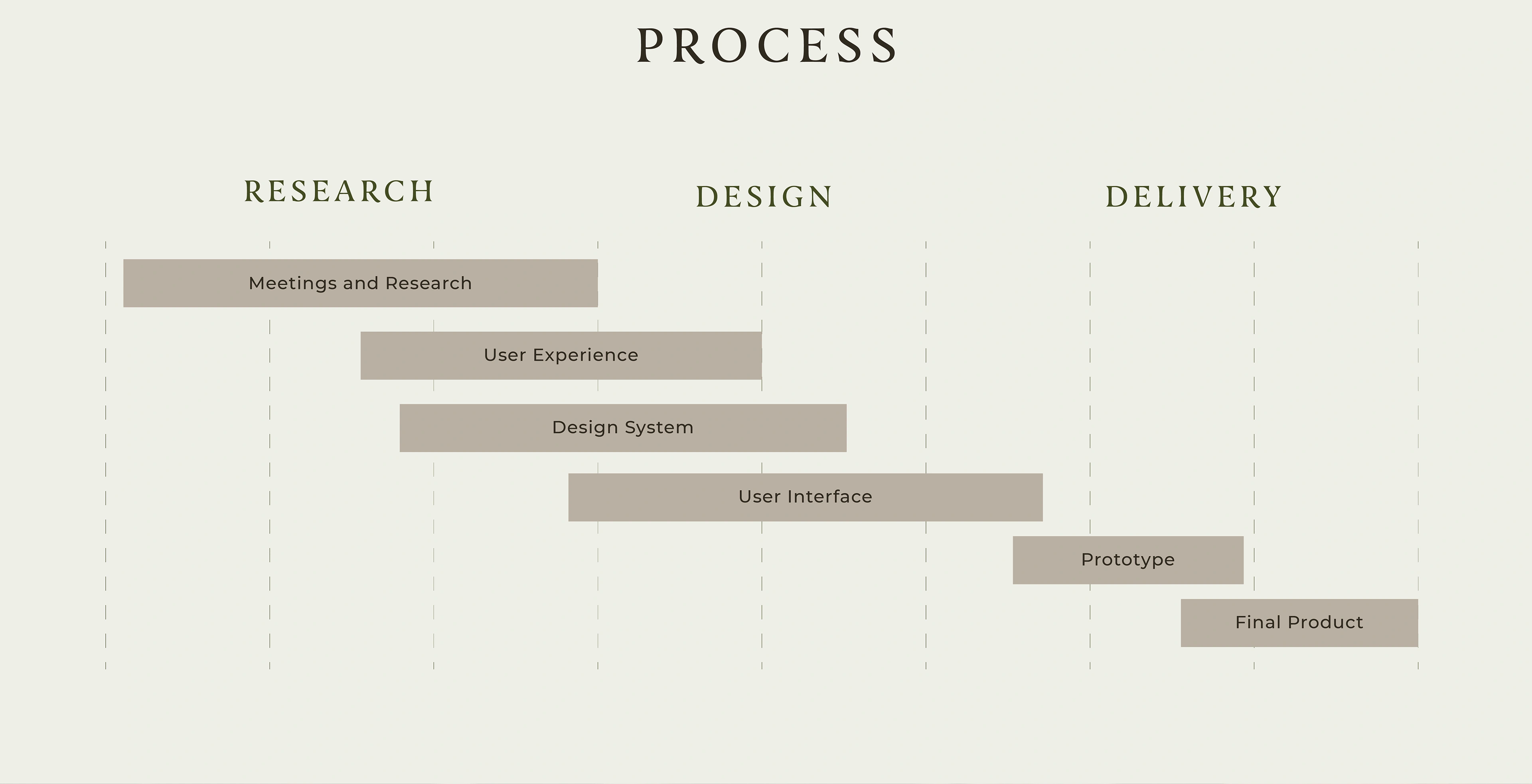 PROCESS

RESEARCH

DESIGN

DELIVERY

Meetings and Research

User Experience

Design System

User Interface

Prototype

Final Product